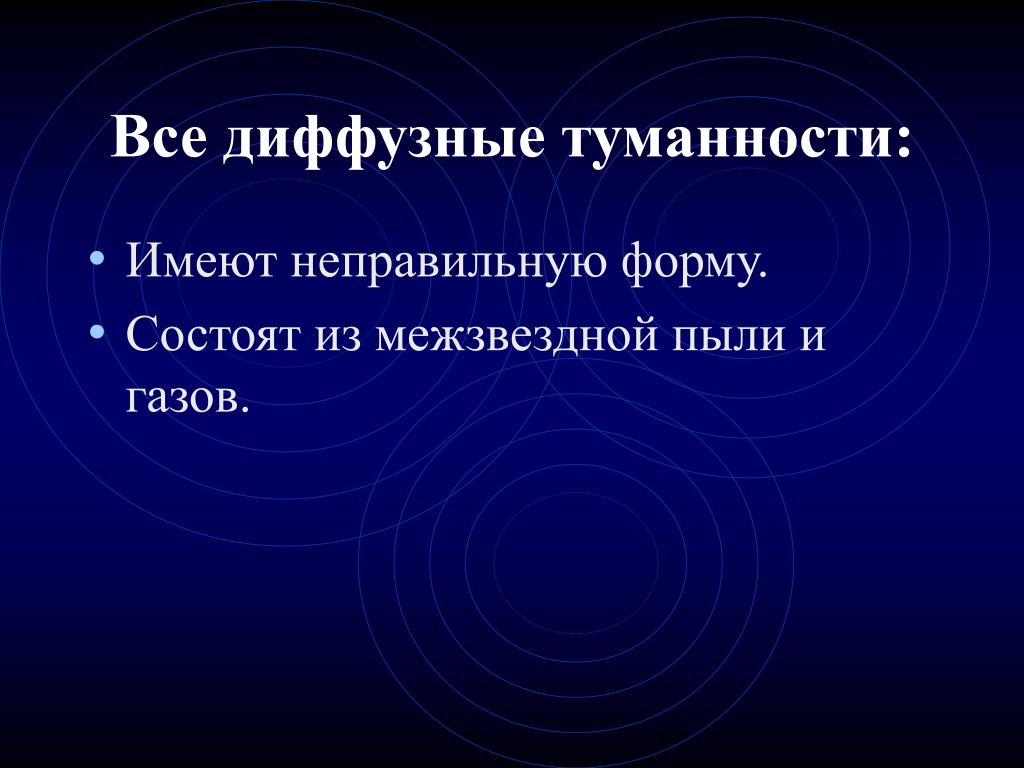 Все диффузные туманности:

• Имеют неправильную форму.
• Состоят из межзвездной пыли и газов.